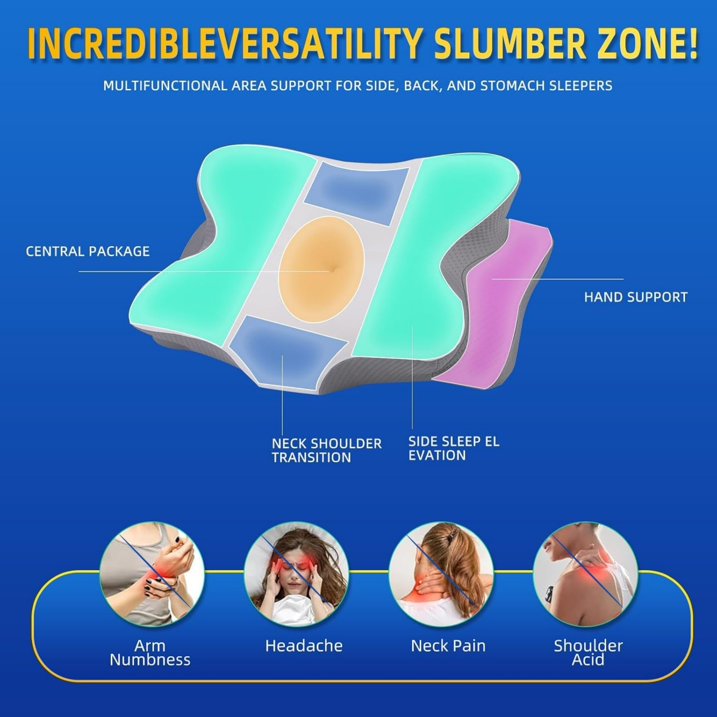 INCREDIBLEVERSATILITY SLUMBER ZONE!

MULTIFUNCTIONAL AREA SUPPORT FOR SIDE, BACK, AND STOMACH SLEEPERS

CENTRAL PACKAGE

HAND SUPPORT

NECK SHOULDER TRANSITION

SIDE SLEEP EL EVATION

Arm Numbness

Headache

Neck Pain

Shoulder Acid